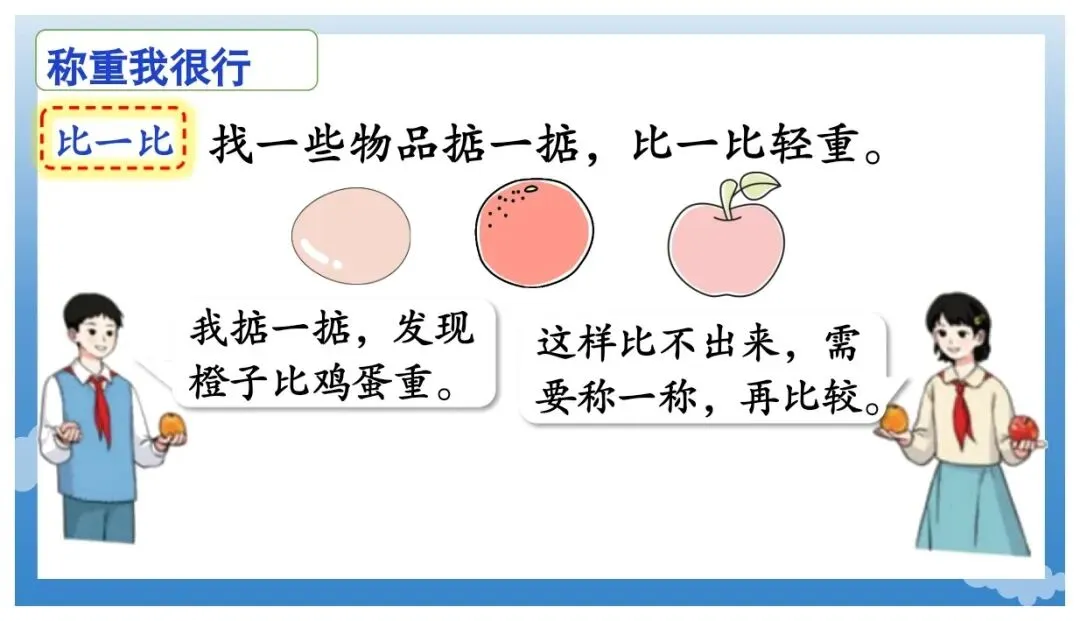 称重我很行

比一比 找一些物品掂一掂，比一比轻重。

我掂一掂，发现橙子比鸡蛋重。

这样比不出来，需要称一称，再比较。